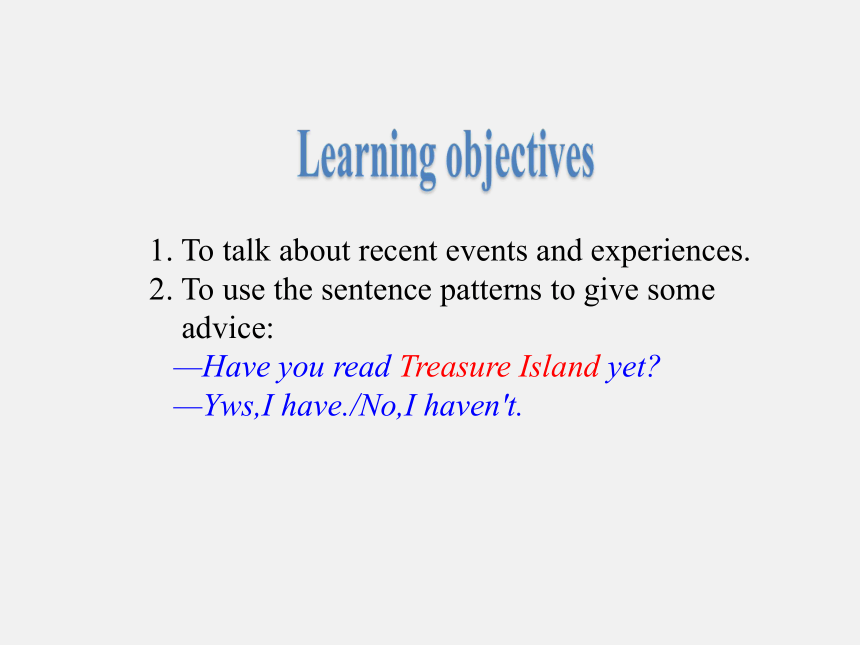 Learning objectives

1. To talk about recent events and experiences.
2. To use the sentence patterns to give some advice:
—Have you read Treasure Island yet?
—Yws,I have./No,I haven't.